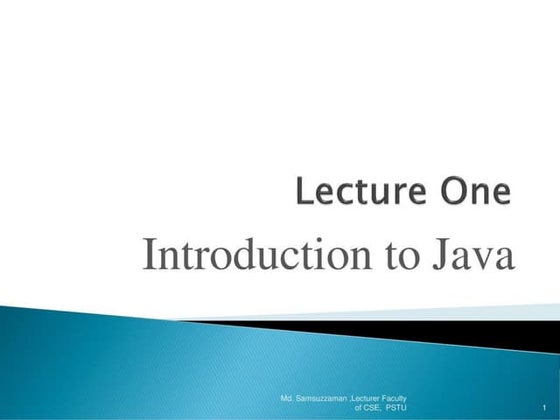 Lecture One

Introduction to Java

Md. Samsuzzaman ,Lecturer Faculty of CSE, PSTU

1